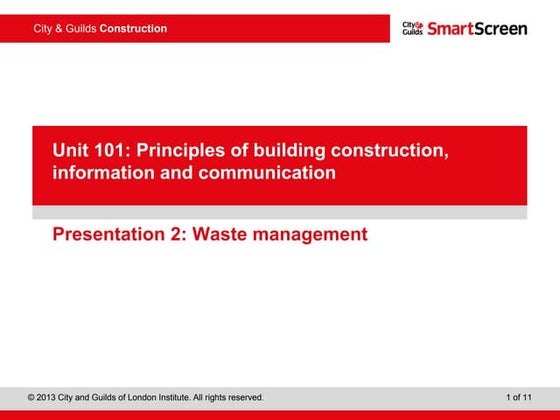 City & Guilds Construction

City & Guilds SmartScreen

Unit 101: Principles of building construction, information and communication

Presentation 2: Waste management

© 2013 City and Guilds of London Institute. All rights reserved.

1 of 11